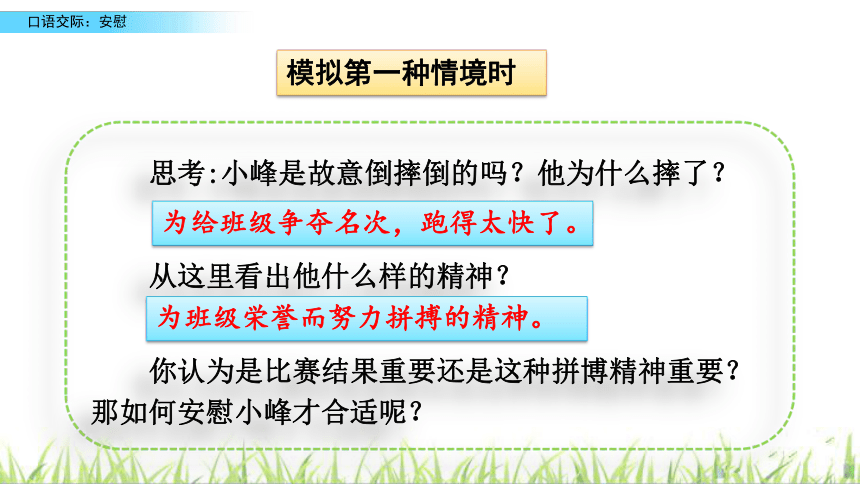 口语交际：安慰

模拟第一种情境时

思考:小峰是故意倒摔倒的吗？他为什么摔了？

为给班级争夺名次，跑得太快了。

从这里看出他什么样的精神？

为班级荣誉而努力拼搏的精神。

你认为是比赛结果重要还是这种拼博精神重要？那如何安慰小峰才合适呢？